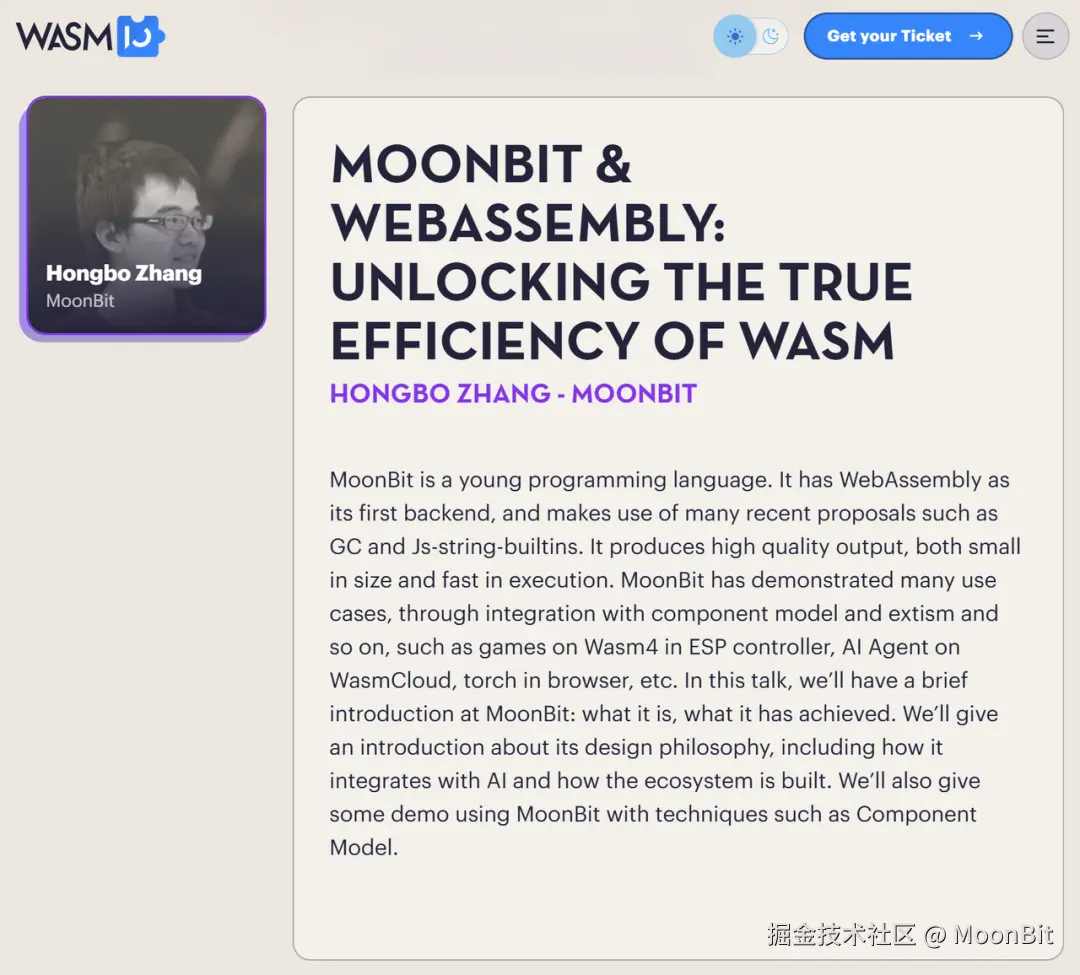 WASM IO

Get your Ticket →

Hongbo Zhang
MoonBit

MOONBIT & WEBASSEMBLY: UNLOCKING THE TRUE EFFICIENCY OF WASM

HONGBO ZHANG - MOONBIT

MoonBit is a young programming language. It has WebAssembly as its first backend, and makes use of many recent proposals such as GC and Js-string-builtins. It produces high quality output, both small in size and fast in execution. MoonBit has demonstrated many use cases, through integration with component model and extism and so on, such as games on Wasm4 in ESP controller, AI Agent on WasmCloud, torch in browser, etc. In this talk, we'll have a brief introduction at MoonBit: what it is, what it has achieved. We'll give an introduction about its design philosophy, including how it integrates with AI and how the ecosystem is built. We'll also give some demo using MoonBit with techniques such as Component Model.

掘金技术社区 @ MoonBit